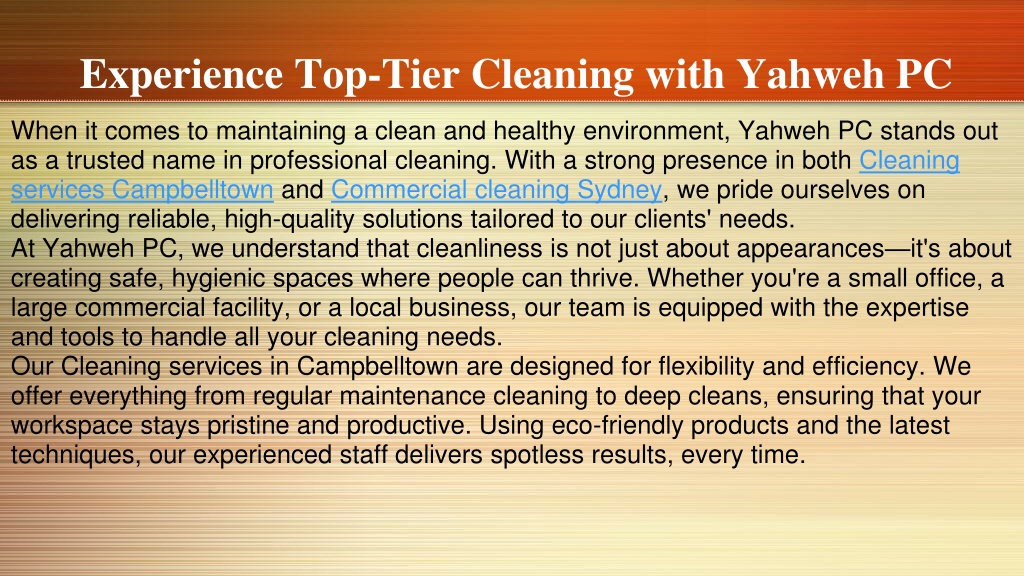 Experience Top-Tier Cleaning with Yahweh PC

When it comes to maintaining a clean and healthy environment, Yahweh PC stands out as a trusted name in professional cleaning. With a strong presence in both Cleaning services Campbelltown and Commercial cleaning Sydney, we pride ourselves on delivering reliable, high-quality solutions tailored to our clients' needs.
At Yahweh PC, we understand that cleanliness is not just about appearances—it's about creating safe, hygienic spaces where people can thrive. Whether you're a small office, a large commercial facility, or a local business, our team is equipped with the expertise and tools to handle all your cleaning needs.
Our Cleaning services in Campbelltown are designed for flexibility and efficiency. We offer everything from regular maintenance cleaning to deep cleans, ensuring that your workspace stays pristine and productive. Using eco-friendly products and the latest techniques, our experienced staff delivers spotless results, every time.